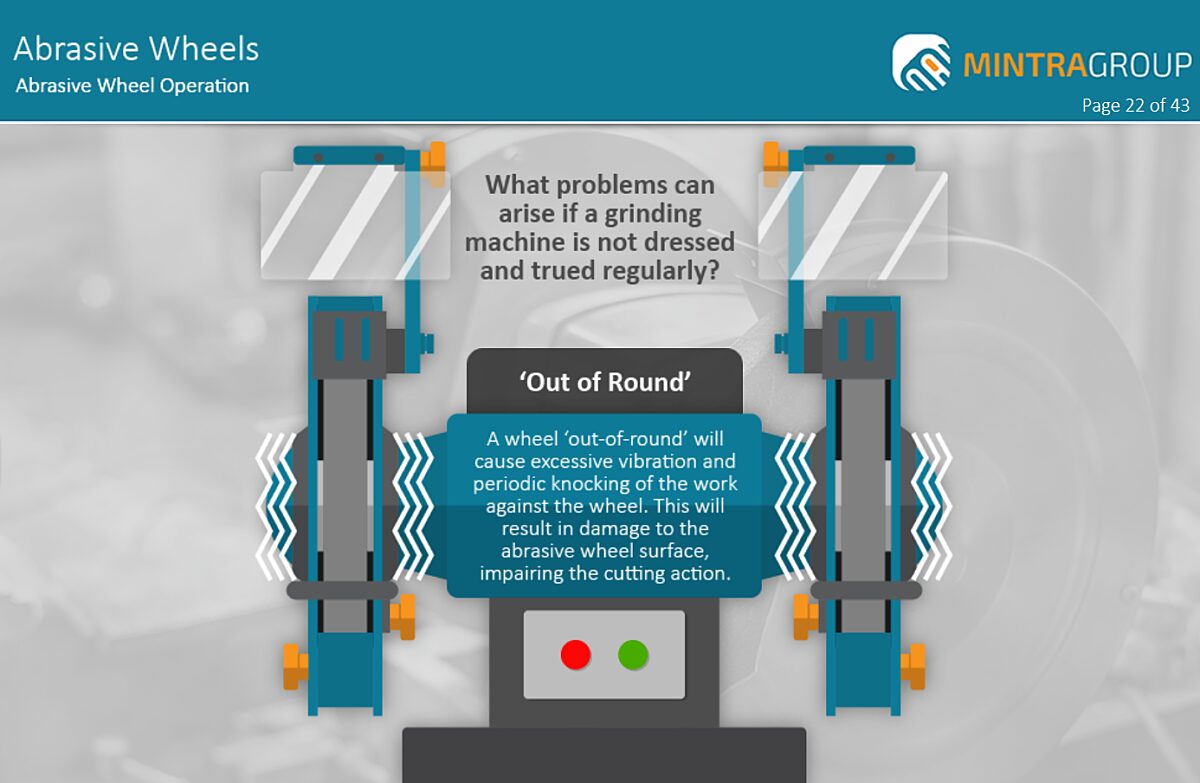 Abrasive Wheels
Abrasive Wheel Operation

MINTRAGROUP
Page 22 of 43

What problems can arise if a grinding machine is not dressed and trued regularly?

'Out of Round'

A wheel 'out-of-round' will cause excessive vibration and periodic knocking of the work against the wheel. This will result in damage to the abrasive wheel surface, impairing the cutting action.